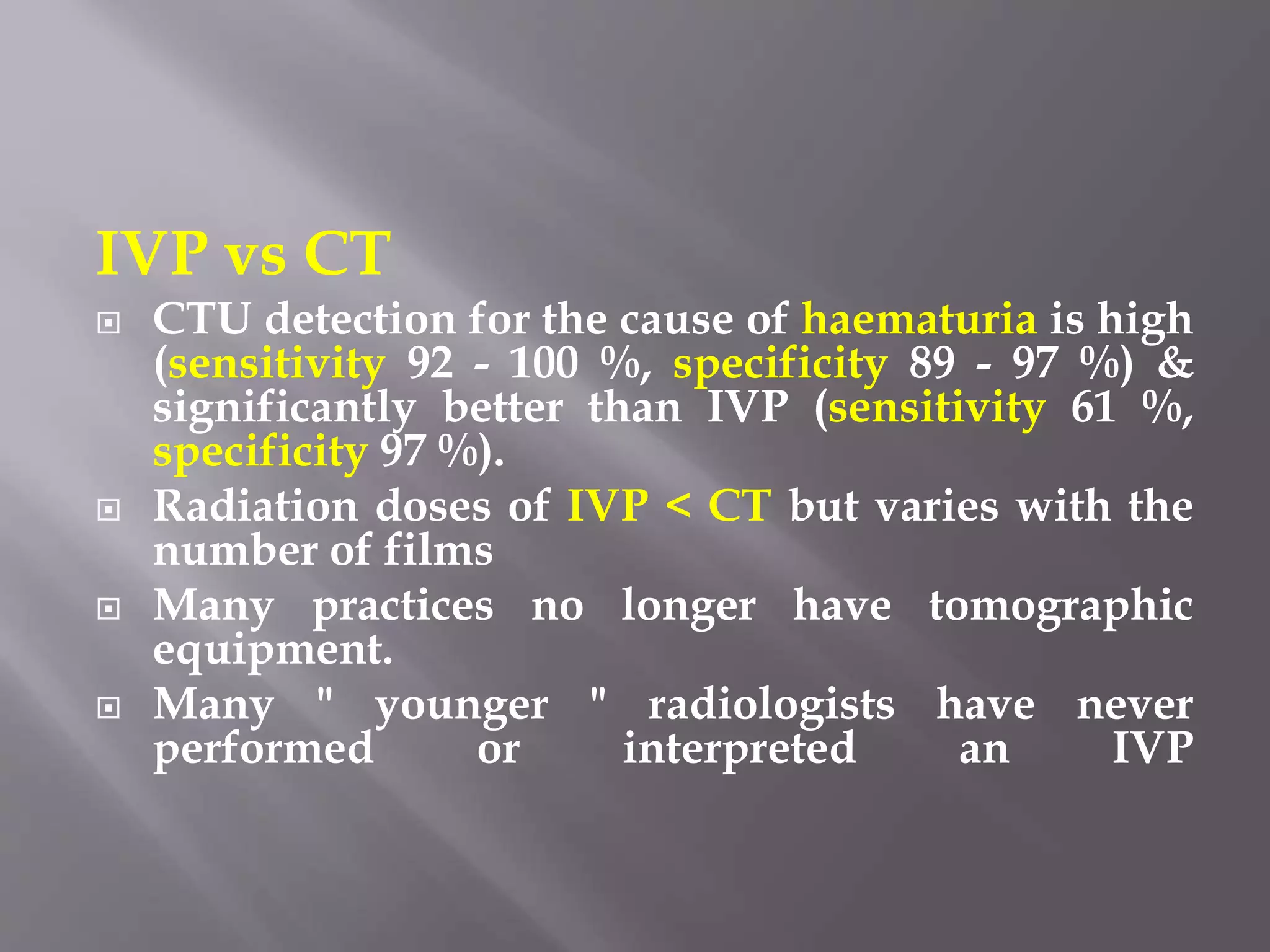 IVP vs CT

CTU detection for the cause of haematuria is high (sensitivity 92 - 100 %, specificity 89 - 97 %) & significantly better than IVP (sensitivity 61 %, specificity 97 %).

Radiation doses of IVP < CT but varies with the number of films

Many practices no longer have tomographic equipment.

Many " younger " radiologists have never performed or interpreted an IVP